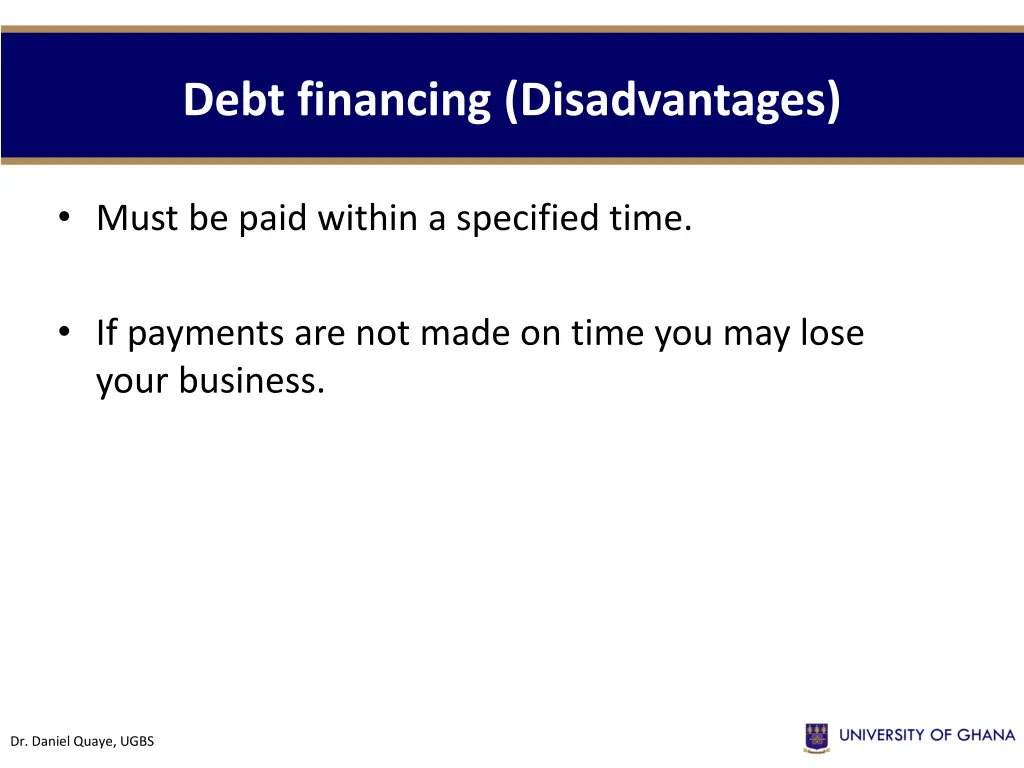 Debt financing (Disadvantages)

• Must be paid within a specified time.

• If payments are not made on time you may lose your business.

Dr. Daniel Quaye, UGBS

UNIVERSITY OF GHANA